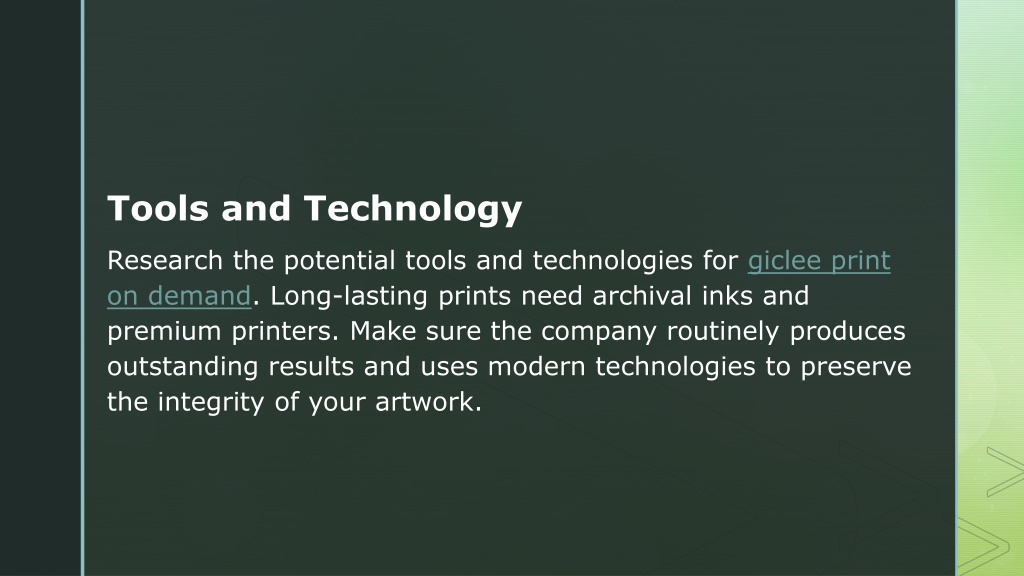 Tools and Technology

Research the potential tools and technologies for giclee print on demand. Long-lasting prints need archival inks and premium printers. Make sure the company routinely produces outstanding results and uses modern technologies to preserve the integrity of your artwork.